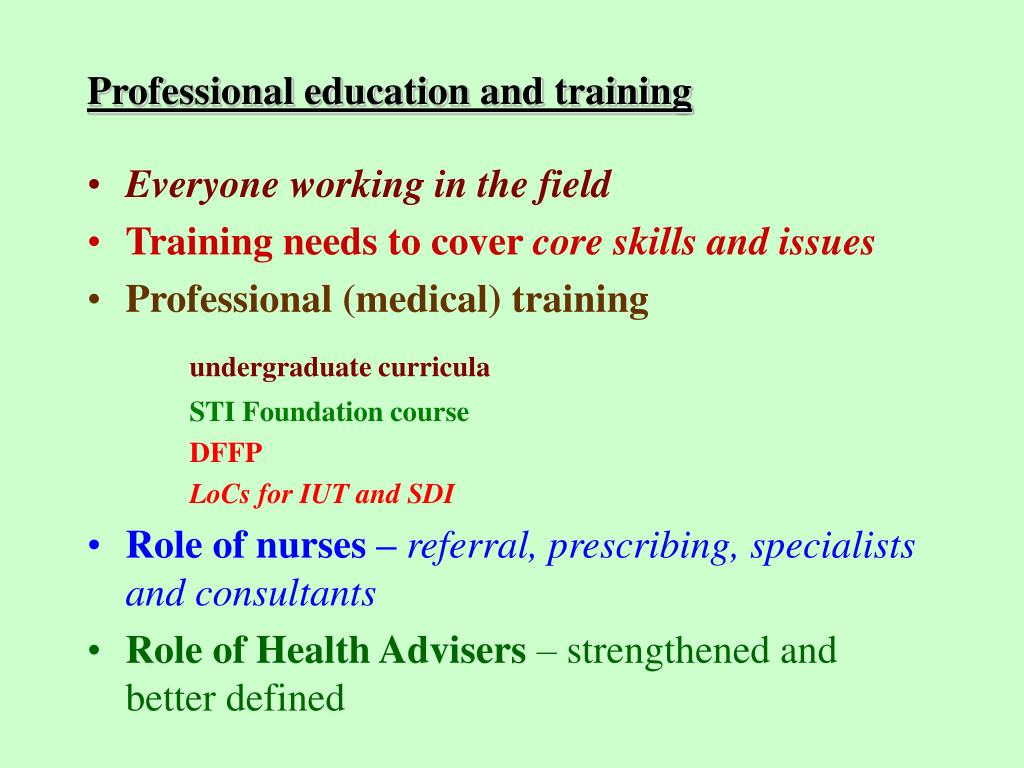 Professional education and training

• Everyone working in the field
• Training needs to cover core skills and issues
• Professional (medical) training

undergraduate curricula
STI Foundation course
DFFP
LoCs for IUT and SDI

• Role of nurses – referral, prescribing, specialists and consultants
• Role of Health Advisers – strengthened and better defined